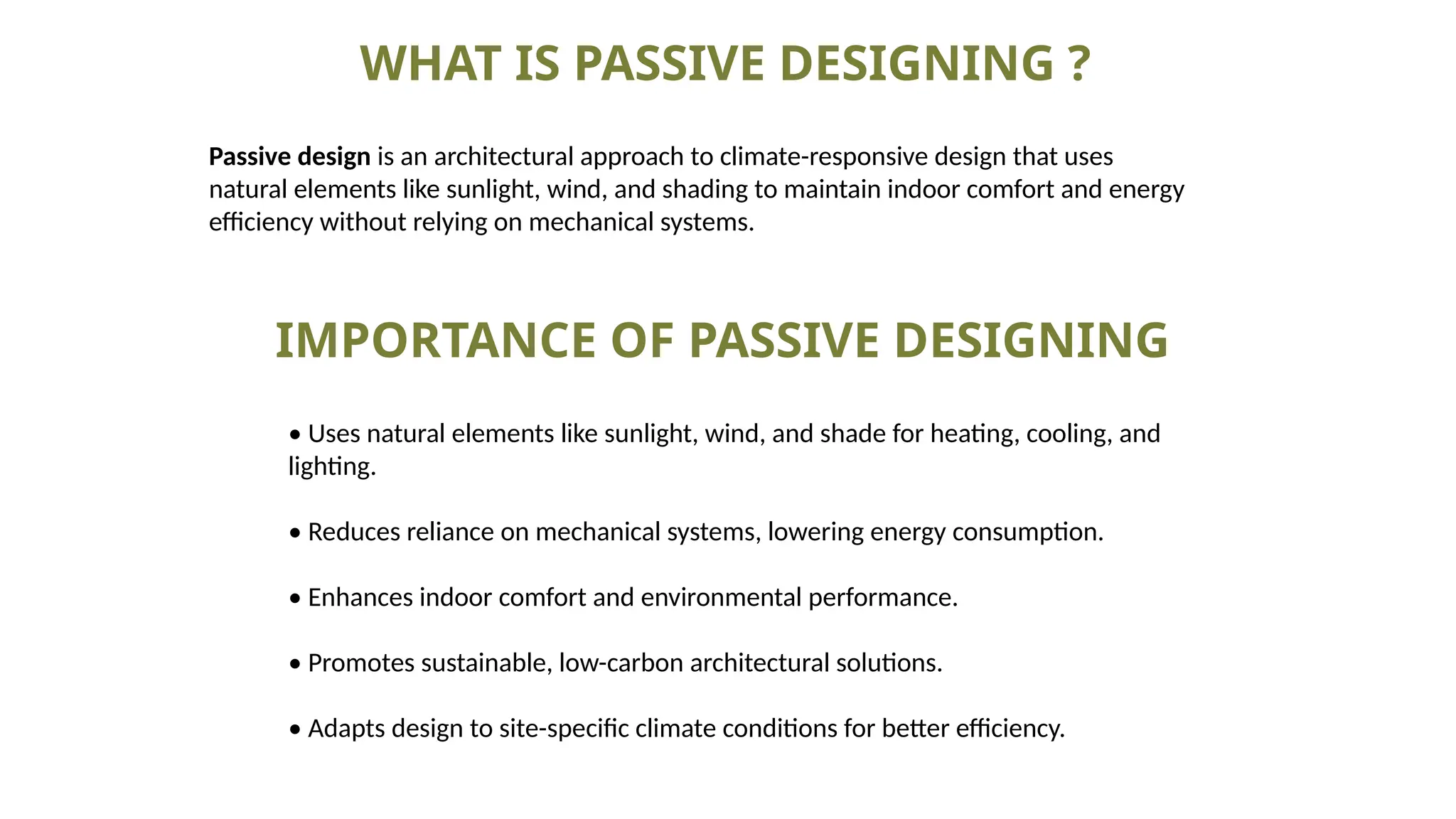 WHAT IS PASSIVE DESIGNING ?

Passive design is an architectural approach to climate-responsive design that uses natural elements like sunlight, wind, and shading to maintain indoor comfort and energy efficiency without relying on mechanical systems.

IMPORTANCE OF PASSIVE DESIGNING

• Uses natural elements like sunlight, wind, and shade for heating, cooling, and lighting.

• Reduces reliance on mechanical systems, lowering energy consumption.

• Enhances indoor comfort and environmental performance.

• Promotes sustainable, low-carbon architectural solutions.

• Adapts design to site-specific climate conditions for better efficiency.